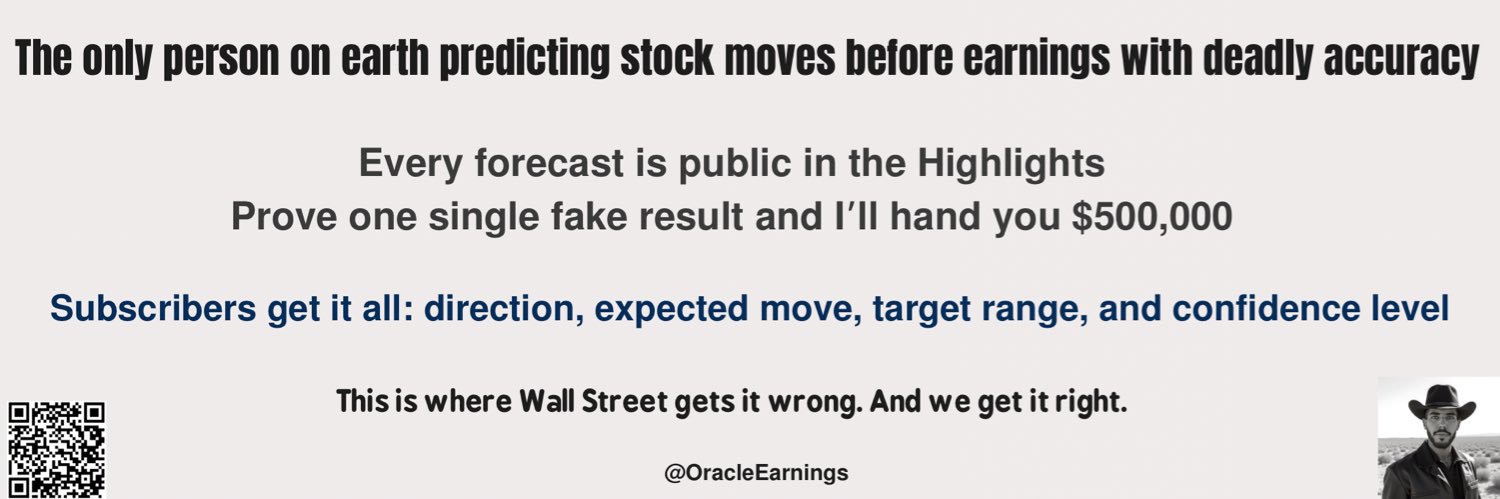 The only person on earth predicting stock moves before earnings with deadly accuracy

Every forecast is public in the Highlights
Prove one single fake result and I'll hand you $500,000

Subscribers get it all: direction, expected move, target range, and confidence level

This is where Wall Street gets it wrong. And we get it right.

@OracleEarnings